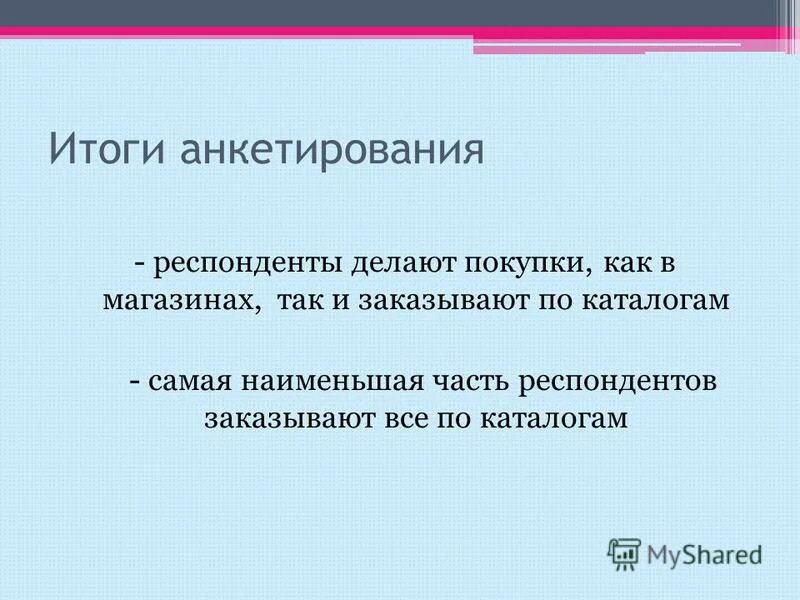 Итоги анкетирования

- респонденты делают покупки, как в магазинах, так и заказывают по каталогам

- самая наименьшая часть респондентов заказывают все по каталогам

MyShared